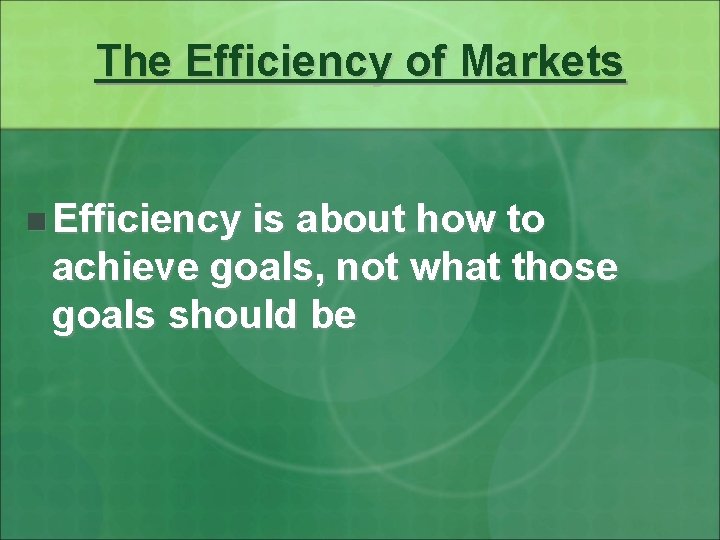 The Efficiency of Markets

Efficiency is about how to achieve goals, not what those goals should be